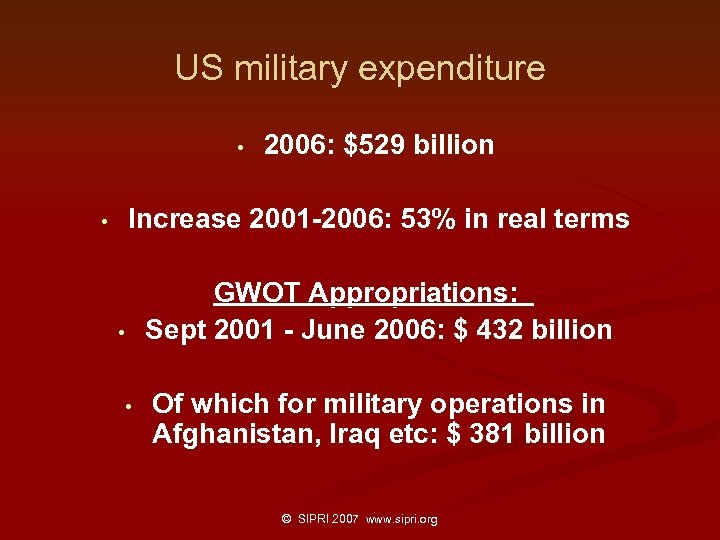 US military expenditure

• 2006: \$529 billion

• Increase 2001-2006: 53% in real terms

GWOT Appropriations:

• Sept 2001 - June 2006: \$ 432 billion

• Of which for military operations in Afghanistan, Iraq etc: \$ 381 billion

© SIPRI 2007 www.sipri.org